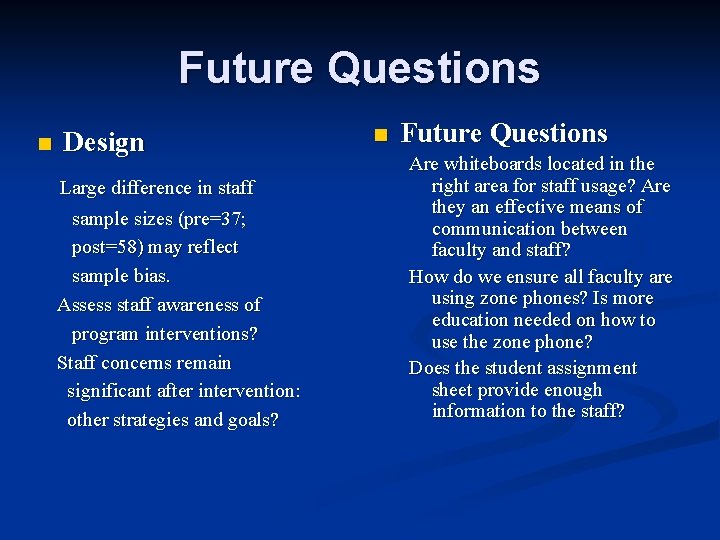 Future Questions

Design

Large difference in staff sample sizes (pre=37; post=58) may reflect sample bias.

Assess staff awareness of program interventions?

Staff concerns remain significant after intervention: other strategies and goals?

Future Questions

Are whiteboards located in the right area for staff usage? Are they an effective means of communication between faculty and staff?

How do we ensure all faculty are using zone phones? Is more education needed on how to use the zone phone?

Does the student assignment sheet provide enough information to the staff?